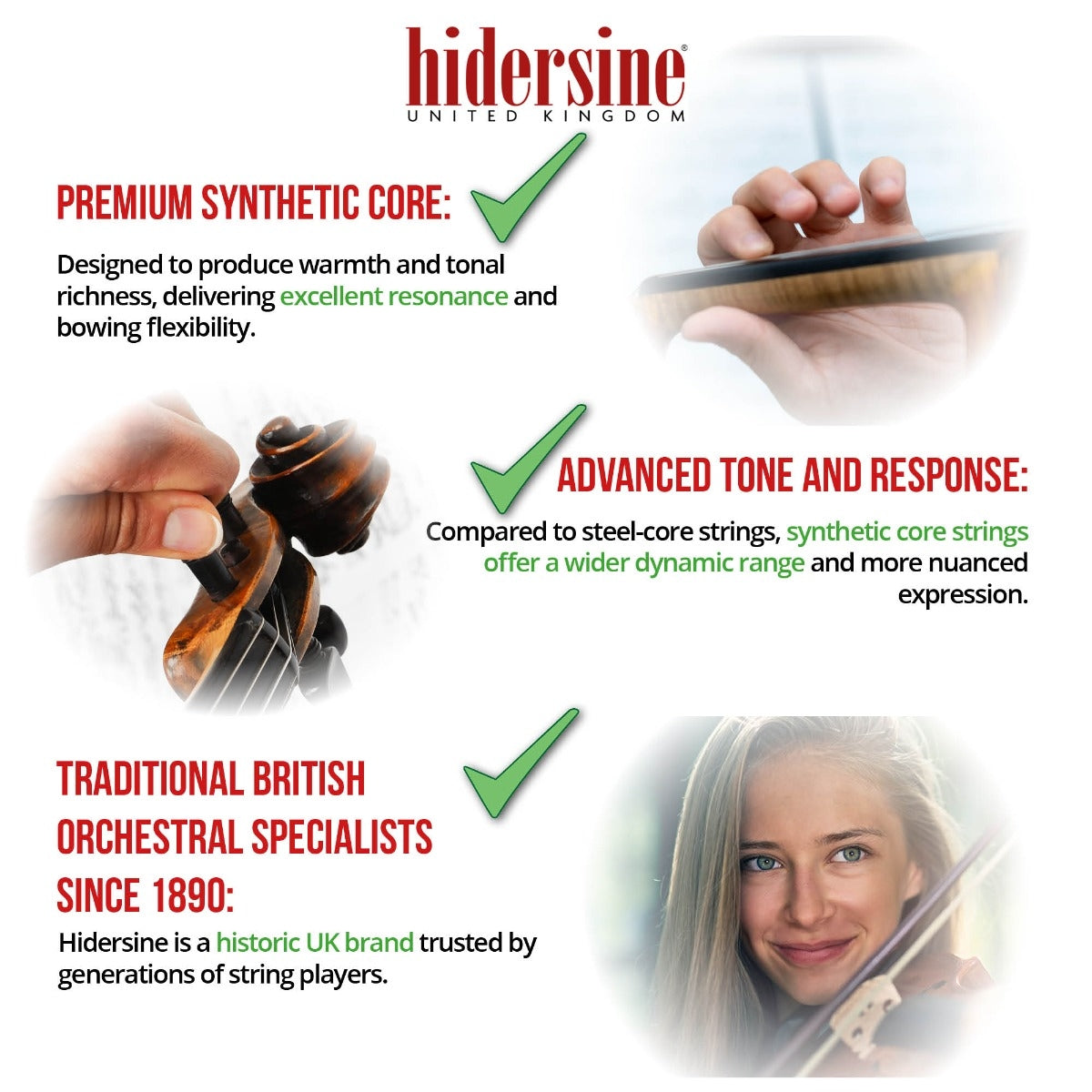 hidersine®
UNITED KINGDOM

PREMIUM SYNTHETIC CORE:

Designed to produce warmth and tonal richness, delivering excellent resonance and bowing flexibility.

ADVANCED TONE AND RESPONSE:

Compared to steel-core strings, synthetic core strings offer a wider dynamic range and more nuanced expression.

TRADITIONAL BRITISH ORCHESTRAL SPECIALISTS SINCE 1890:

Hidersine is a historic UK brand trusted by generations of string players.